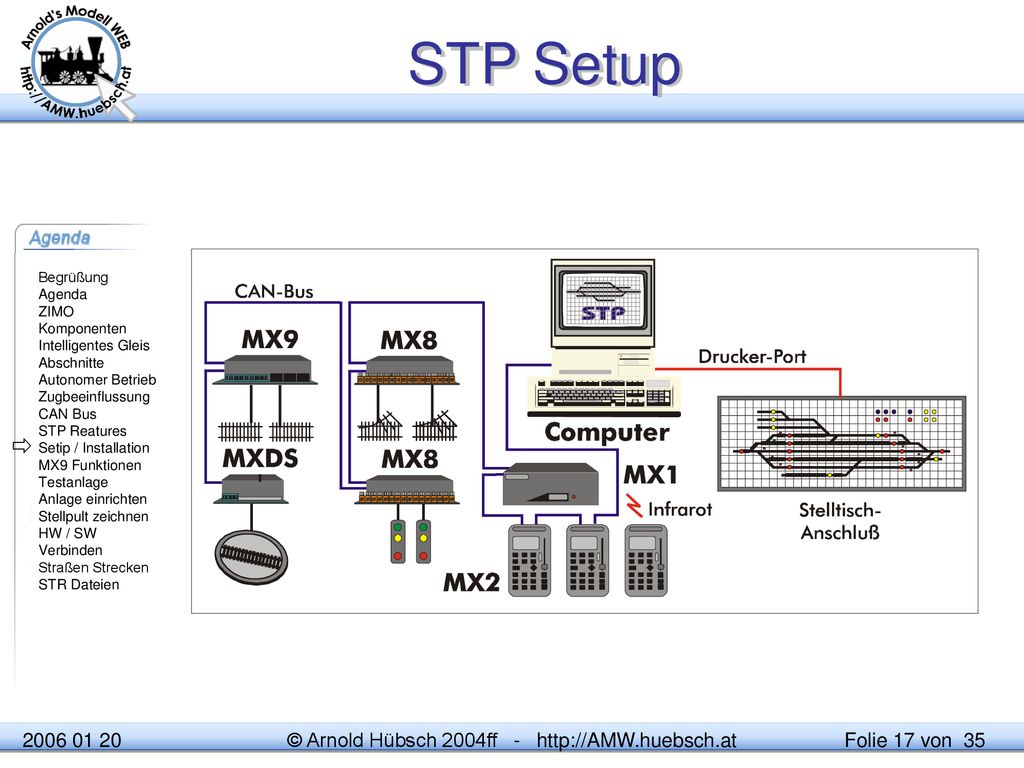 Arnold's Modell WEB
http://AMW.huebsch.at

STP Setup

Agenda

Begrüßung
Agenda
ZIMO
Komponenten
Intelligentes Gleis
Abschnitte
Autonomer Betrieb
Zugbeeinflussung
CAN Bus
STP Reatures
Setip / Installation
MX9 Funktionen
Testanlage
Anlage einrichten
Stellpult zeichnen
HW / SW
Verbinden
Straßen Strecken
STR Dateien

CAN-Bus
MX9
MX8
STP
Drucker-Port
Computer
MXDS
MX8
MX1
Infrarot
Stelltisch-Anschluß
MX2

2006 01 20
© Arnold Hübsch 2004ff - http://AMW.huebsch.at
Folie 17 von 35